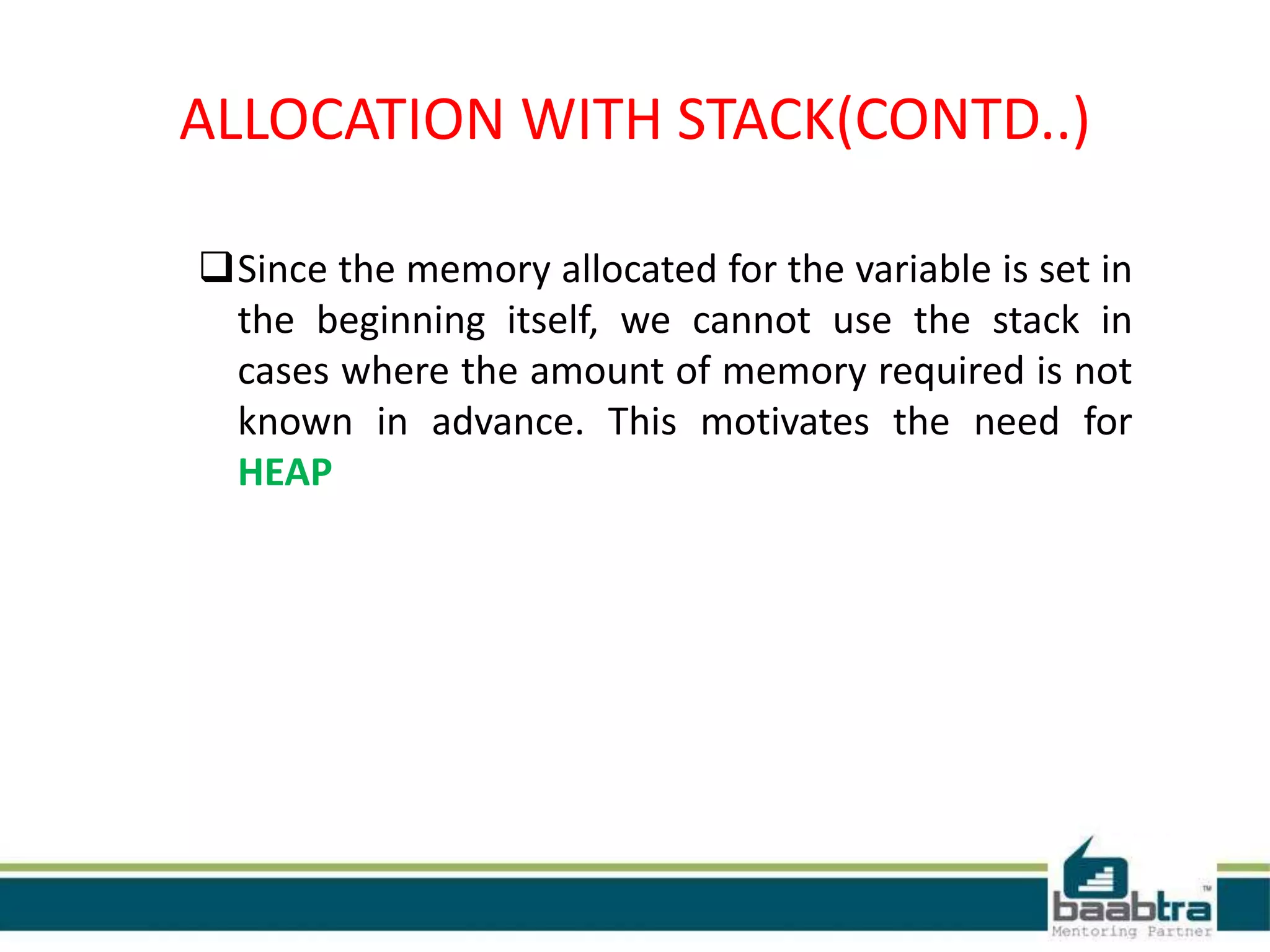 ALLOCATION WITH STACK(CONTD..)

❑Since the memory allocated for the variable is set in the beginning itself, we cannot use the stack in cases where the amount of memory required is not known in advance. This motivates the need for HEAP

baabtra™
Mentoring Partner